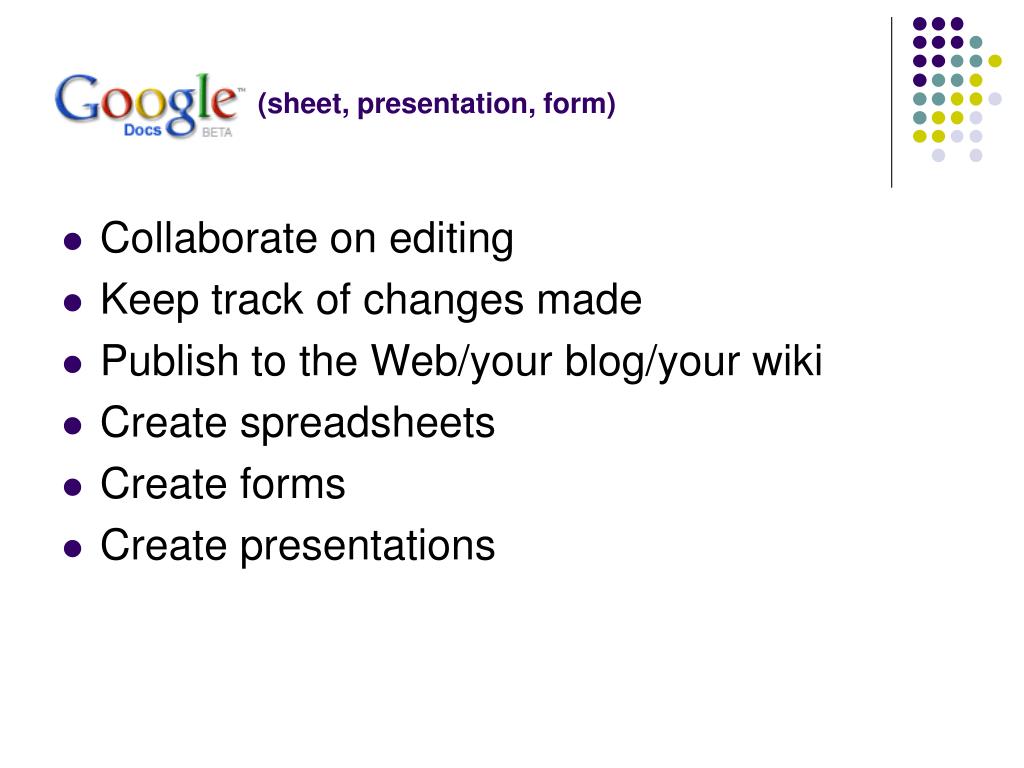 Google™ Docs BETA (sheet, presentation, form)

- Collaborate on editing
- Keep track of changes made
- Publish to the Web/your blog/your wiki
- Create spreadsheets
- Create forms
- Create presentations